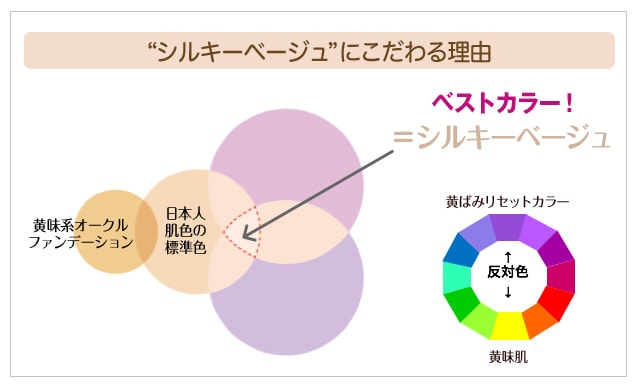 “シルキーベージュ”にこだわる理由

ベストカラー！
＝シルキーベージュ

黄味系オークル
ファンデーション

日本人
肌色の
標準色

黄ばみリセットカラー

↑
反対色
↓

黄味肌